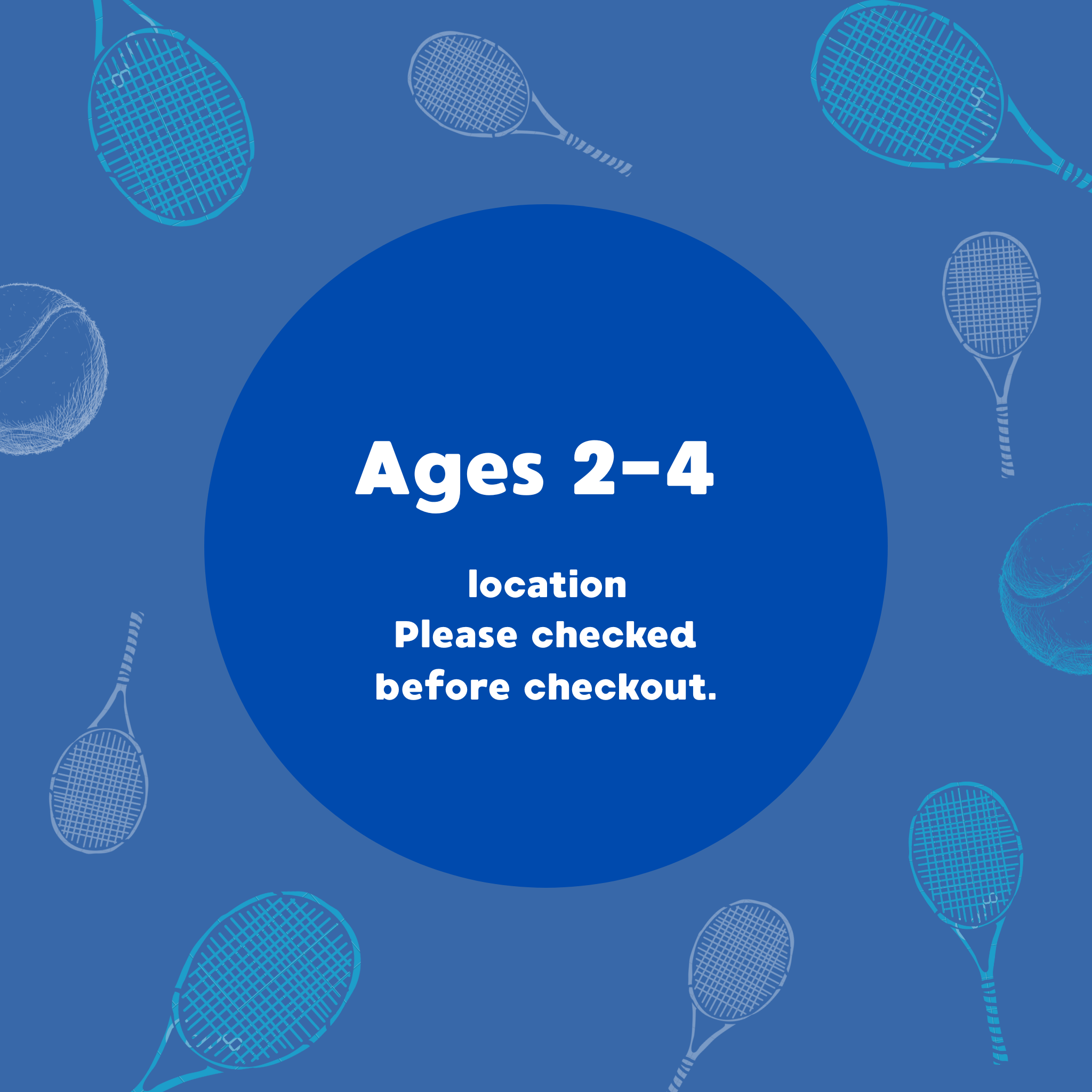 Ages 2-4

location
Please checked
before checkout.